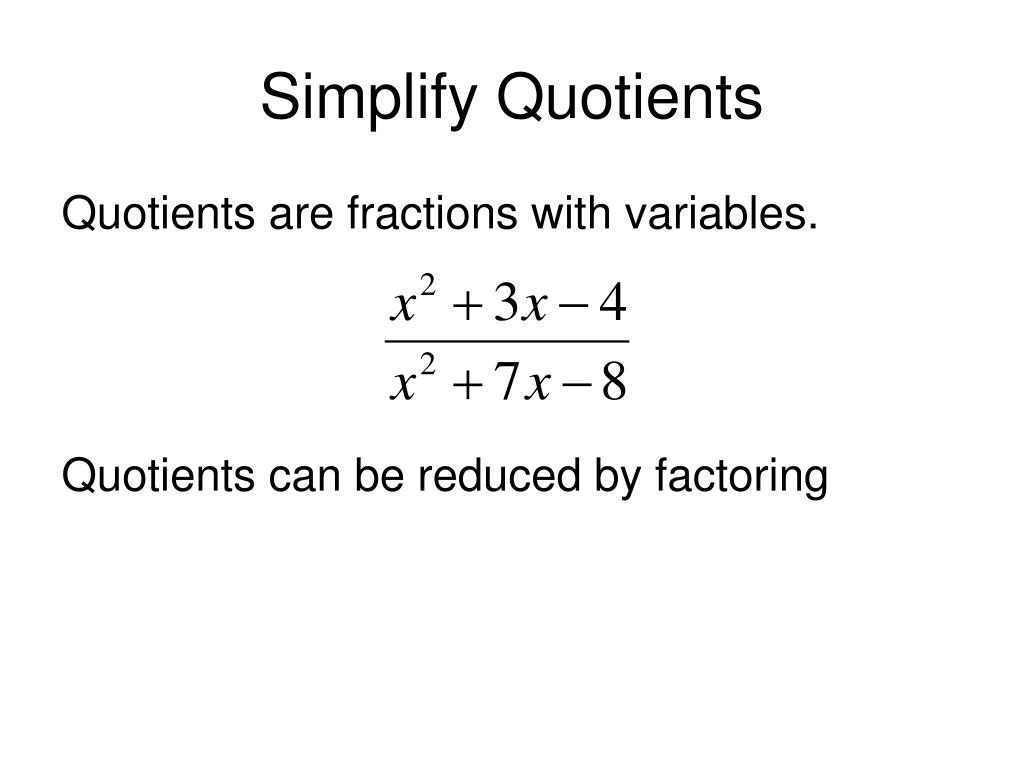 Simplify Quotients

Quotients are fractions with variables.

$\frac{x^2+3x-4}{x^2+7x-8}$

Quotients can be reduced by factoring